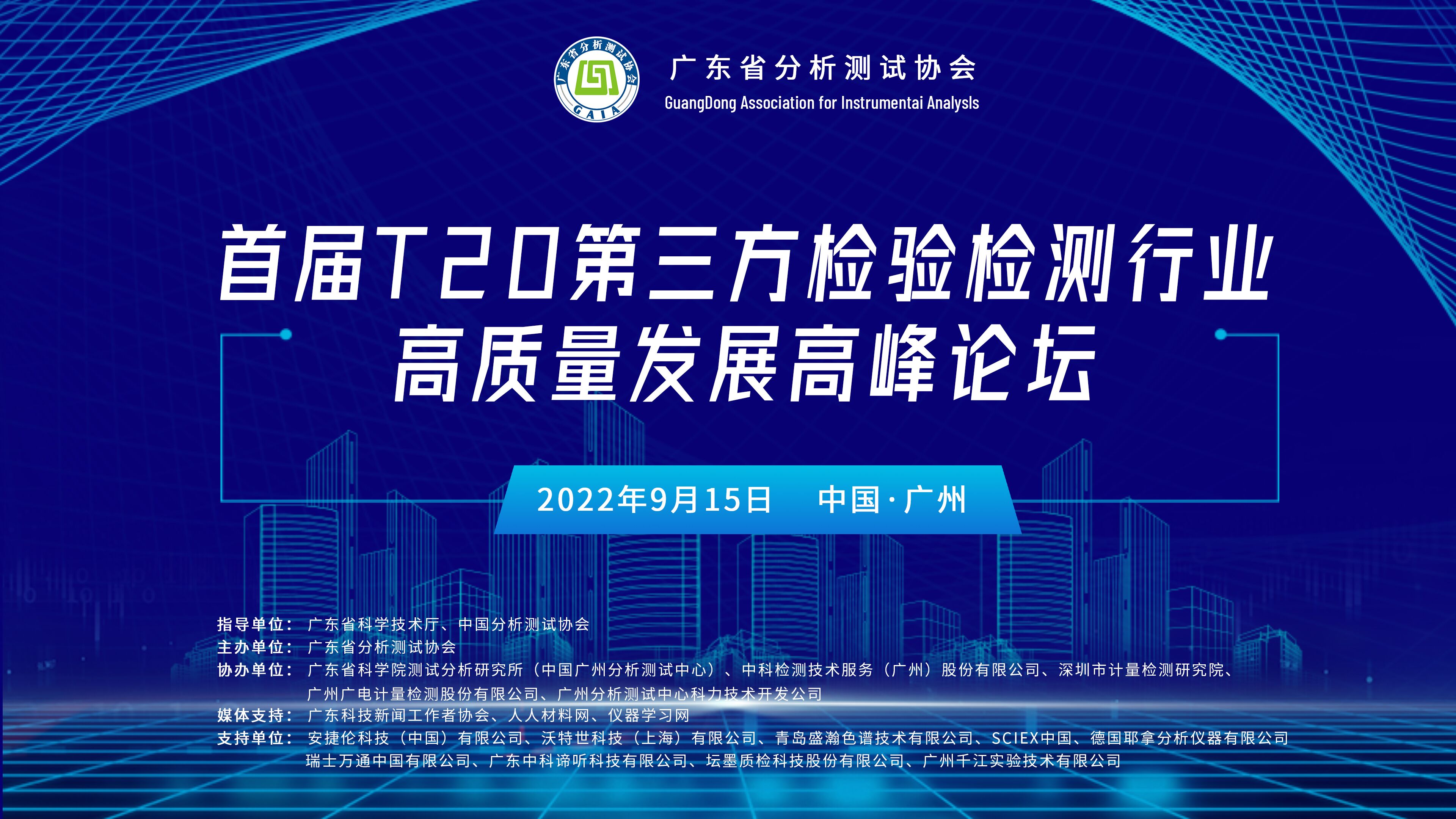 广东省分析测试协会
GAIA
广东省分析测试协会
GuangDong Association for Instrumentai Analysls

首届T20第三方检验检测行业
高质量发展高峰论坛

2022年9月15日 中国·广州

指导单位：广东省科学技术厅、中国分析测试协会
主办单位：广东省分析测试协会
协办单位：广东省科学院测试分析研究所（中国广州分析测试中心）、中科检测技术服务（广州）股份有限公司、深圳市计量检测研究院、广州广电计量检测股份有限公司、广州分析测试中心科力技术开发公司
媒体支持：广东科技新闻工作者协会、人人材料网、仪器学习网
支持单位：安捷伦科技（中国）有限公司、沃特世科技（上海）有限公司、青岛盛瀚色谱技术有限公司、SCIEX中国、德国耶拿分析仪器有限公司
瑞士万通中国有限公司、广东中科谛听科技有限公司、坛墨质检科技股份有限公司、广州千江实验技术有限公司